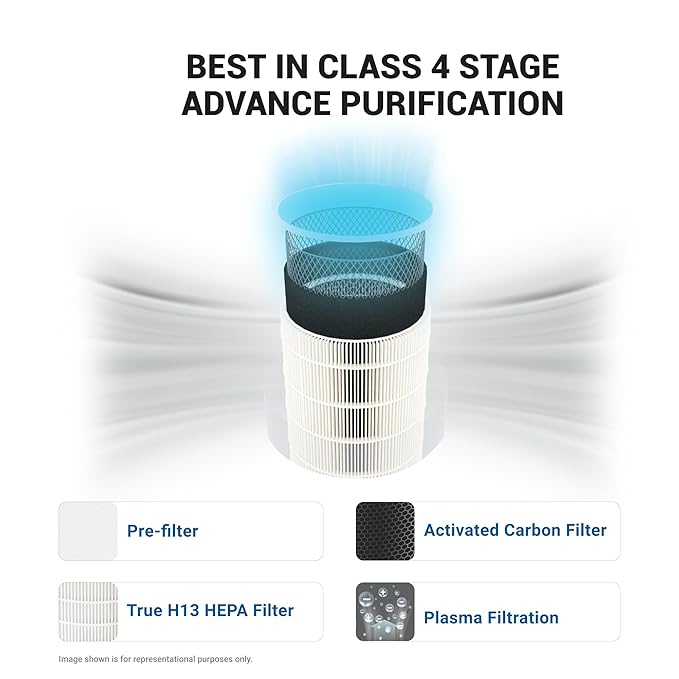 BEST IN CLASS 4 STAGE ADVANCE PURIFICATION

Pre-filter

Activated Carbon Filter

True H13 HEPA Filter

Plasma Filtration

Image shown is for representational purposes only.